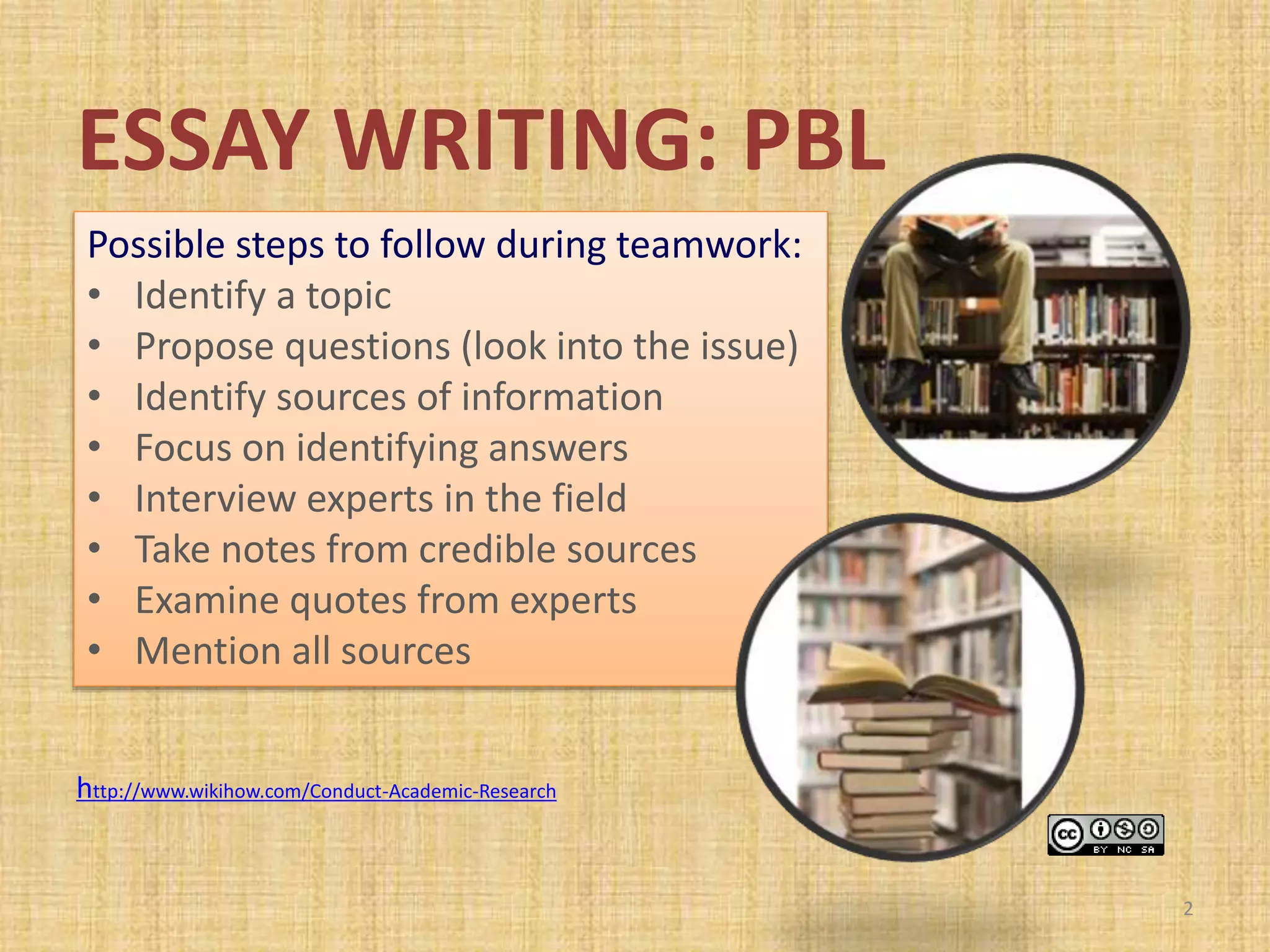 ESSAY WRITING: PBL

Possible steps to follow during teamwork:
• Identify a topic
• Propose questions (look into the issue)
• Identify sources of information
• Focus on identifying answers
• Interview experts in the field
• Take notes from credible sources
• Examine quotes from experts
• Mention all sources

http://www.wikihow.com/Conduct-Academic-Research

cc BY NC SA

2